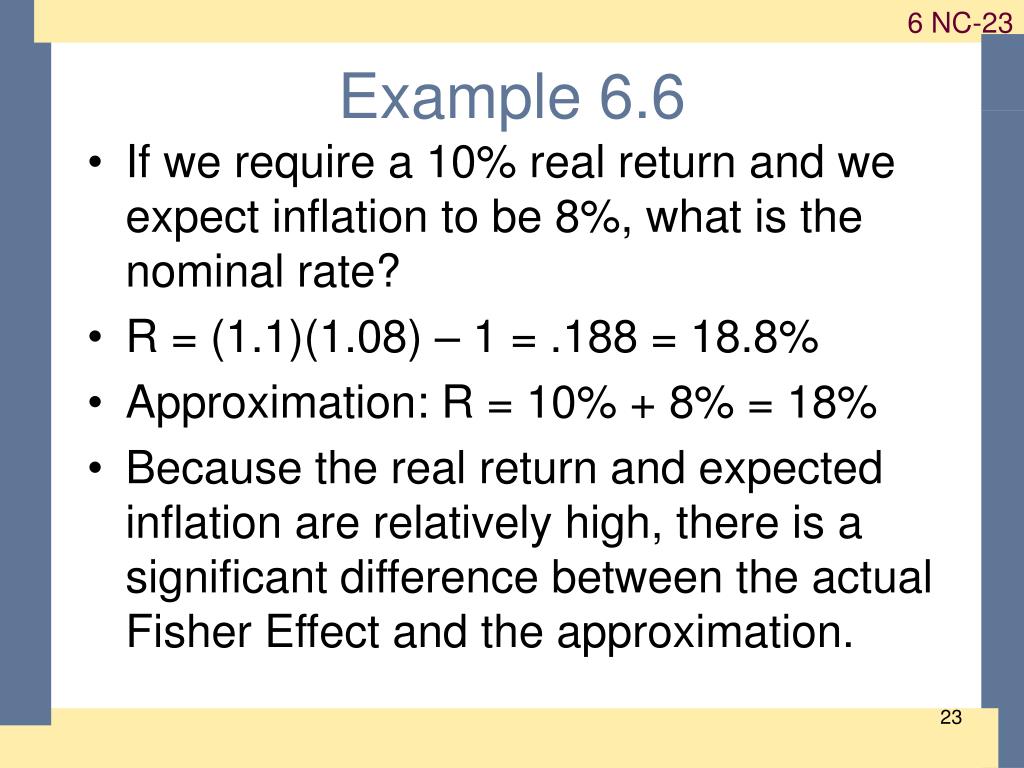 6 NC-23

Example 6.6

• If we require a 10% real return and we expect inflation to be 8%, what is the nominal rate?
• R = (1.1)(1.08) – 1 = .188 = 18.8%
• Approximation: R = 10% + 8% = 18%
• Because the real return and expected inflation are relatively high, there is a significant difference between the actual Fisher Effect and the approximation.

23